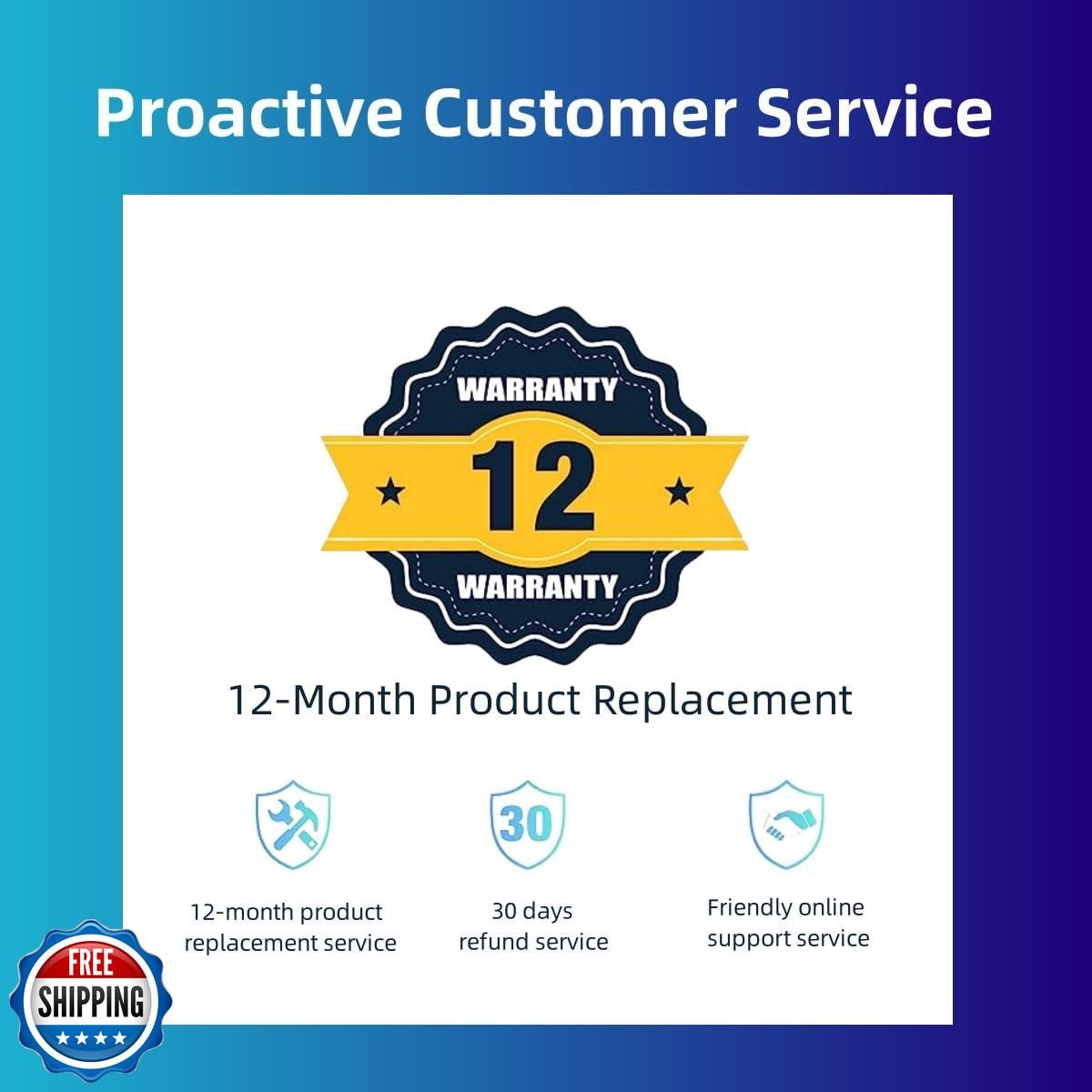 Proactive Customer Service

WARRANTY

12

WARRANTY

12-Month Product Replacement

12-month product replacement service

30

30 days refund service

Friendly online support service

FREE SHIPPING